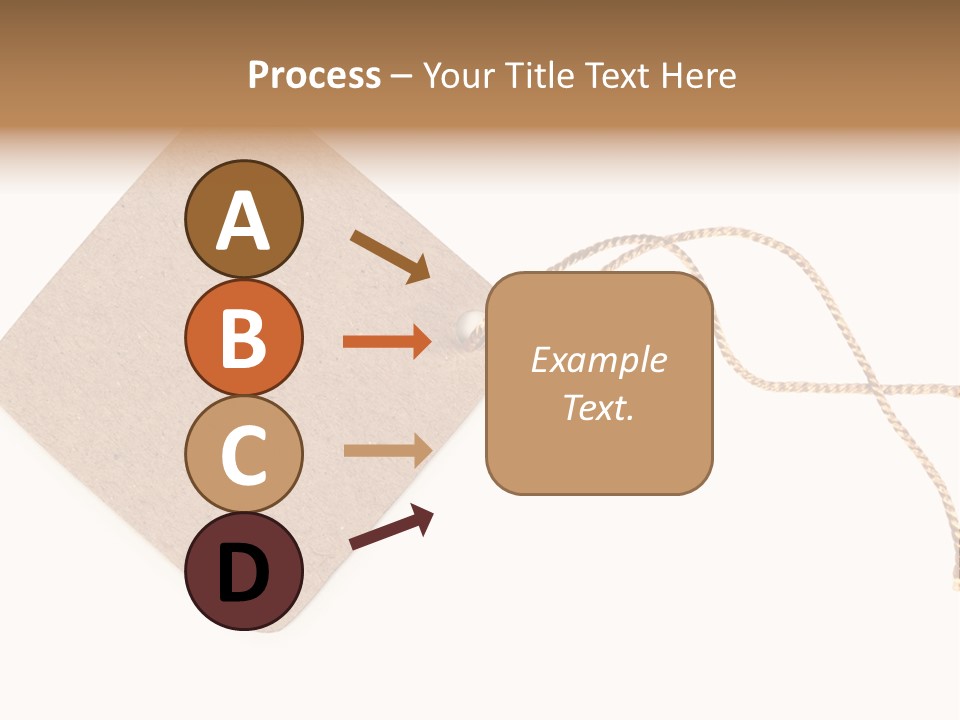 Process – Your Title Text Here

A

B

C

D

Example Text.